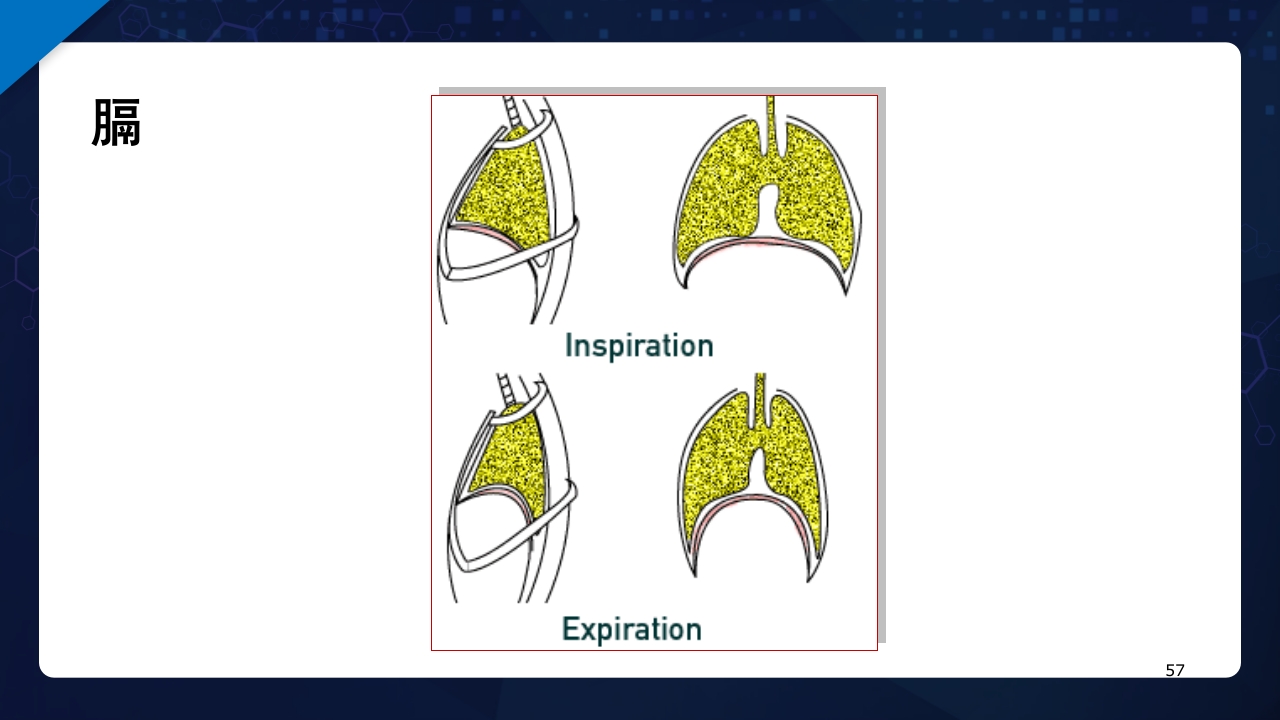 膈

Inspiration

Expiration

57